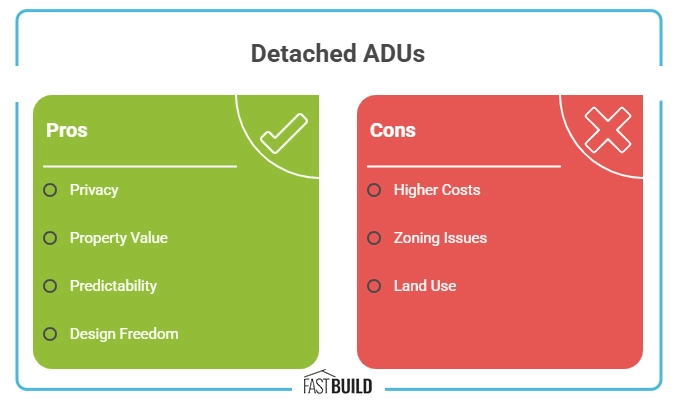 Detached ADUs

Pros

Privacy

Property Value

Predictability

Design Freedom

Cons

Higher Costs

Zoning Issues

Land Use

FASTBUILD